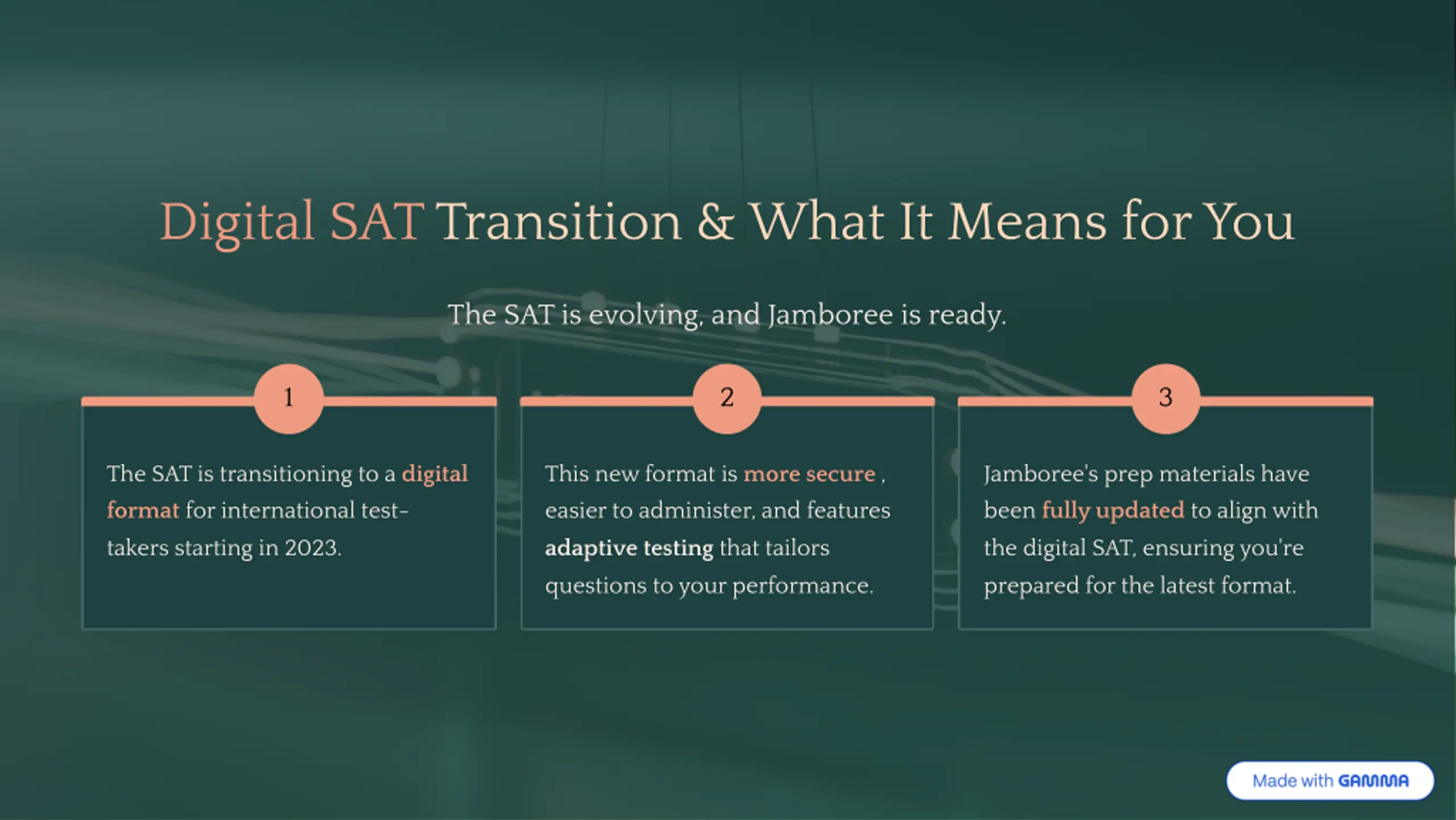 Digital SAT Transition & What It Means for You

The SAT is evolving, and Jamboree is ready.

1

The SAT is transitioning to a digital format for international test-takers starting in 2023.

2

This new format is more secure , easier to administer, and features adaptive testing that tailors questions to your performance.

3

Jamboree's prep materials have been fully updated to align with the digital SAT, ensuring you're prepared for the latest format.

Made with GAMMA